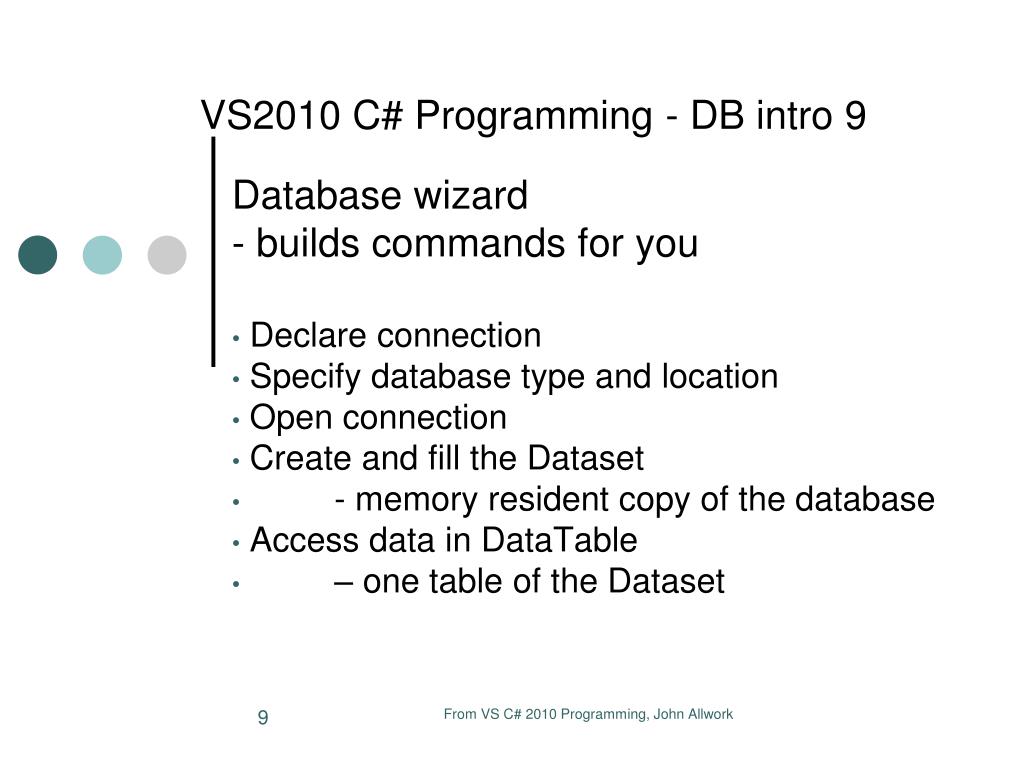 VS2010 C# Programming - DB intro 9

Database wizard
- builds commands for you

• Declare connection
• Specify database type and location
• Open connection
• Create and fill the Dataset
• - memory resident copy of the database
• Access data in DataTable
• – one table of the Dataset

9

From VS C# 2010 Programming, John Allwork